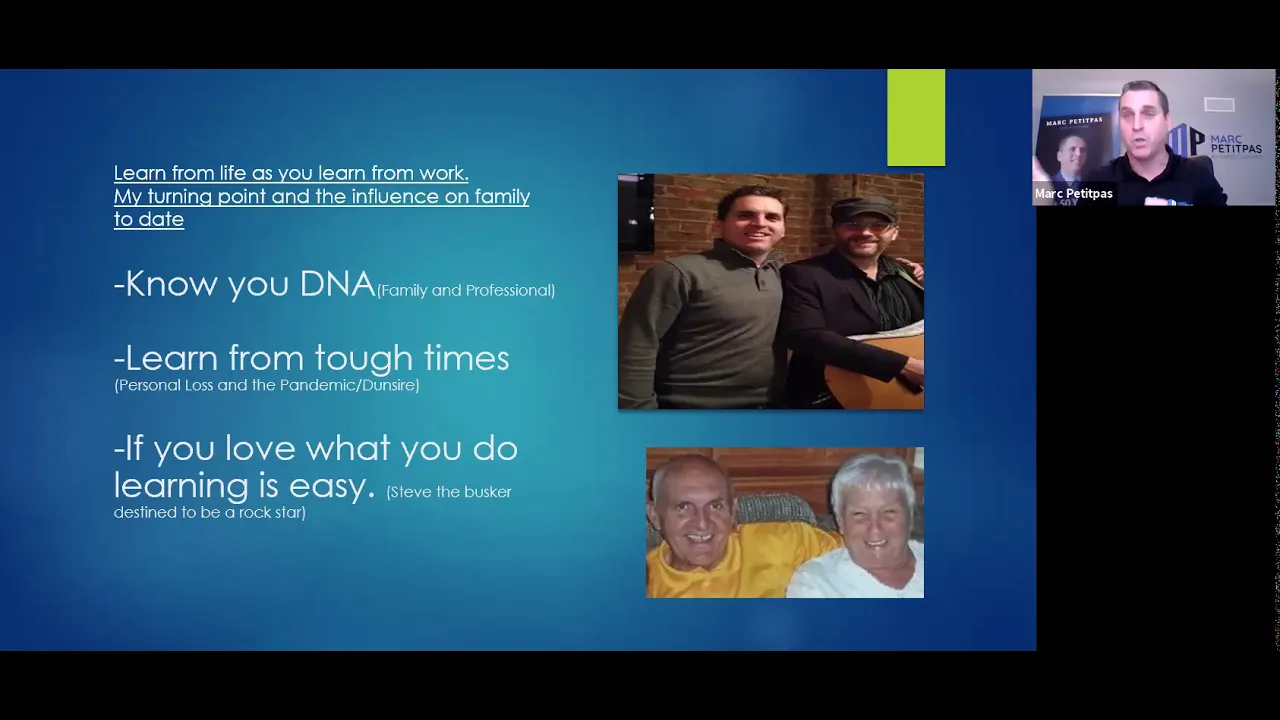 Learn from life as you learn from work.
My turning point and the influence on family to date

-Know you DNA(Family and Professional)

-Learn from tough times
(Personal Loss and the Pandemic/Dunsire)

-If you love what you do learning is easy. (Steve the busker destined to be a rock star)

MARC PETITPAS

MARC PETITPAS

Marc Petitpas